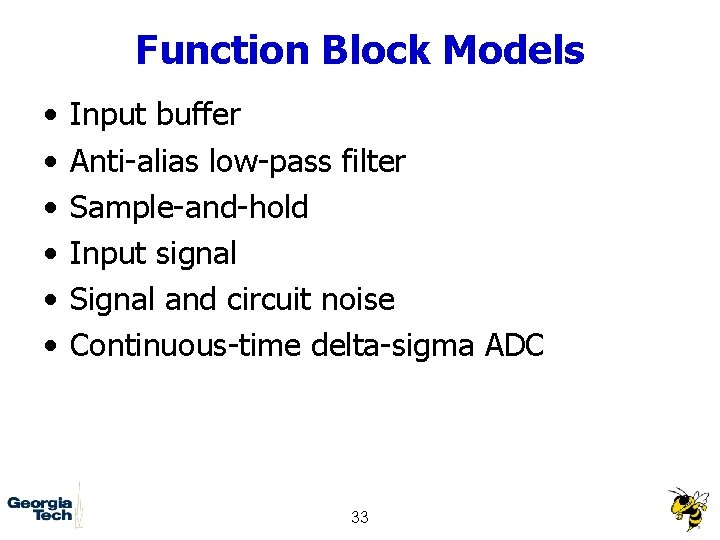 Function Block Models

• Input buffer
• Anti-alias low-pass filter
• Sample-and-hold
• Input signal
• Signal and circuit noise
• Continuous-time delta-sigma ADC

Georgia Tech

33